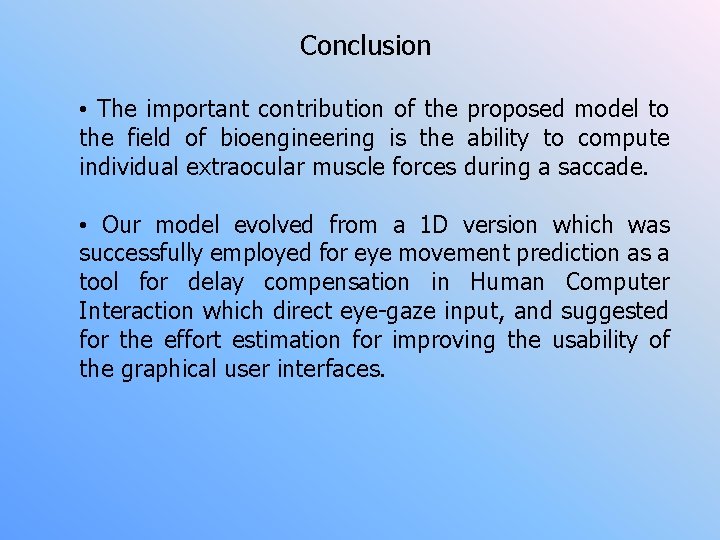 Conclusion

• The important contribution of the proposed model to the field of bioengineering is the ability to compute individual extraocular muscle forces during a saccade.

• Our model evolved from a 1D version which was successfully employed for eye movement prediction as a tool for delay compensation in Human Computer Interaction which direct eye-gaze input, and suggested for the effort estimation for improving the usability of the graphical user interfaces.